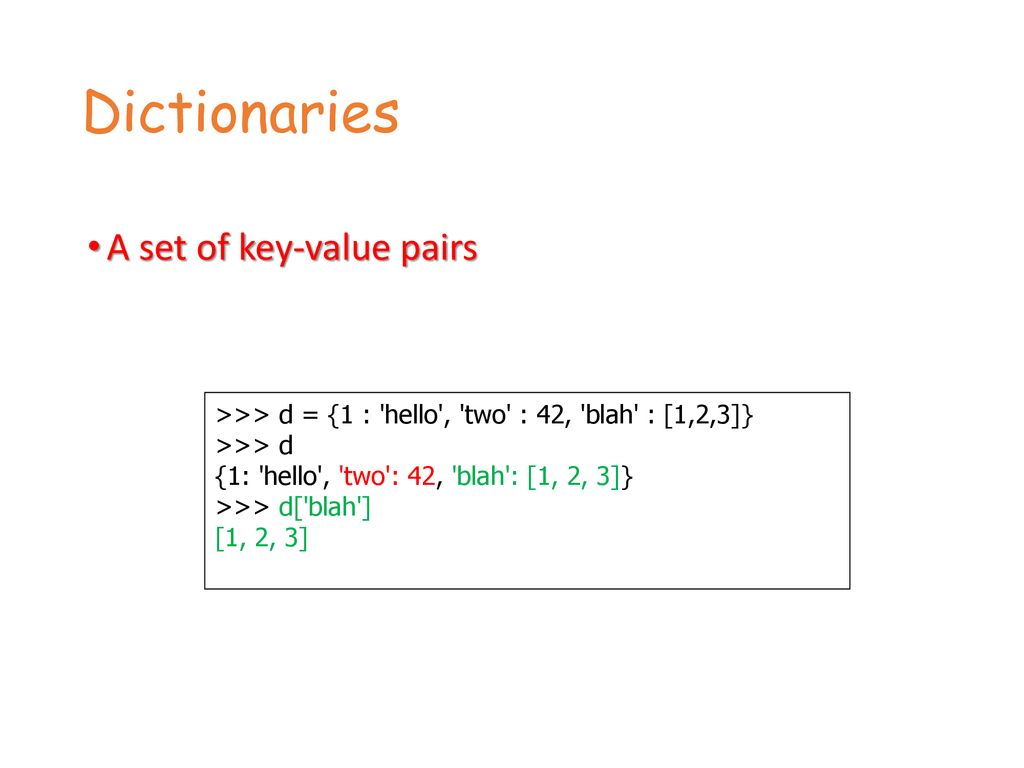 Dictionaries

• A set of key-value pairs

>>> d = {1 : 'hello', 'two' : 42, 'blah' : [1,2,3]}
>>> d
{1: 'hello', 'two': 42, 'blah': [1, 2, 3]}
>>> d['blah']
[1, 2, 3]